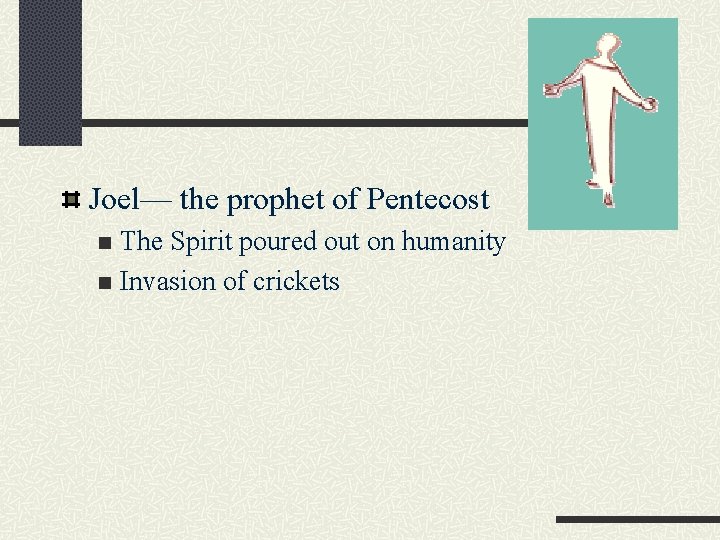 Joel— the prophet of Pentecost

The Spirit poured out on humanity

Invasion of crickets